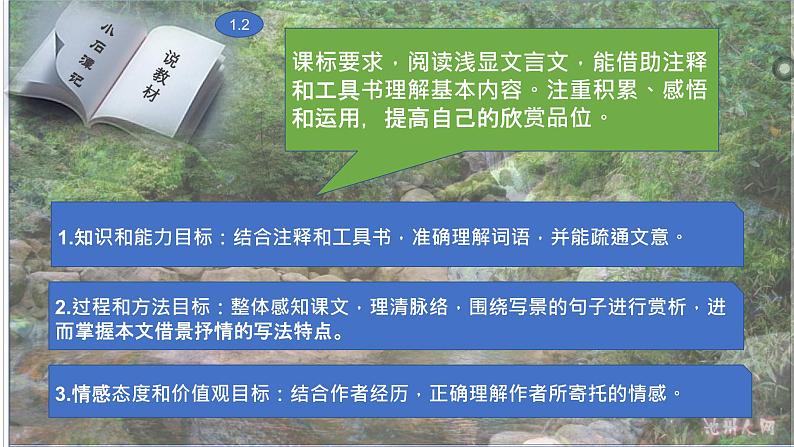 小石潭记

说教材

1.2

课标要求，阅读浅显文言文，能借助注释和工具书理解基本内容。注重积累、感悟和运用，提高自己的欣赏品位。

1.知识和能力目标：结合注释和工具书，准确理解词语，并能疏通文意。

2.过程和方法目标：整体感知课文，理清脉络，围绕写景的句子进行赏析，进而掌握本文借景抒情的写法特点。

3.情感态度和价值观目标：结合作者经历，正确理解作者所寄托的情感。

池州人网